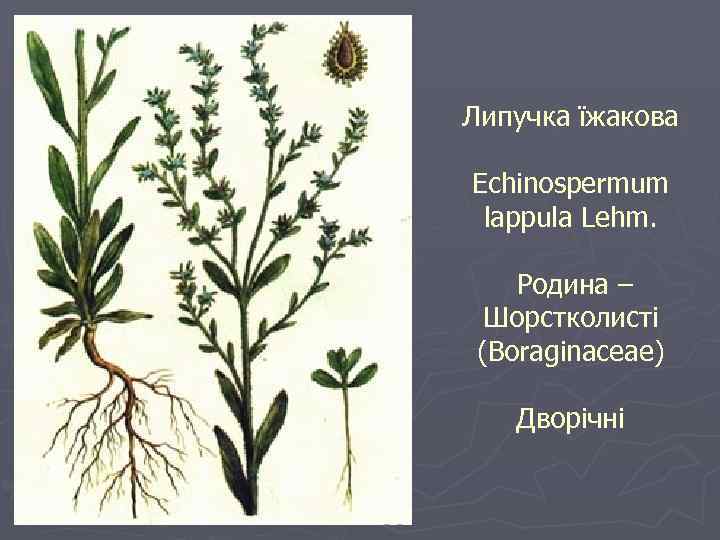 Липучка їжакова

Echinospermum lappula Lehm.

Родина – Шорстколисті (Boraginaceae)

Дворічні